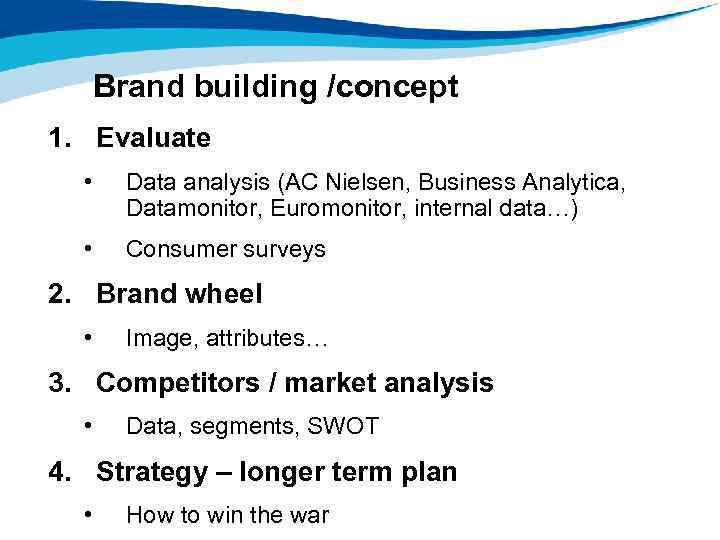 Brand building /concept

1. Evaluate

• Data analysis (AC Nielsen, Business Analytica, Datamonitor, Euromonitor, internal data…)

• Consumer surveys

2. Brand wheel

• Image, attributes…

3. Competitors / market analysis

• Data, segments, SWOT

4. Strategy – longer term plan

• How to win the war